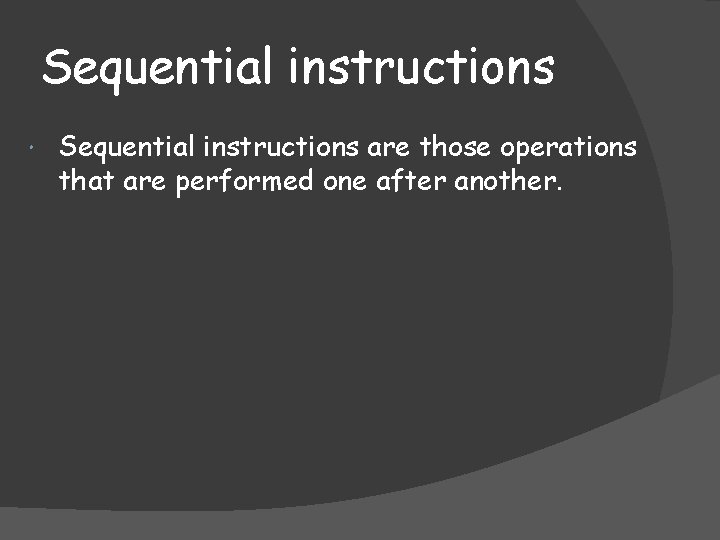 Sequential instructions

Sequential instructions are those operations that are performed one after another.